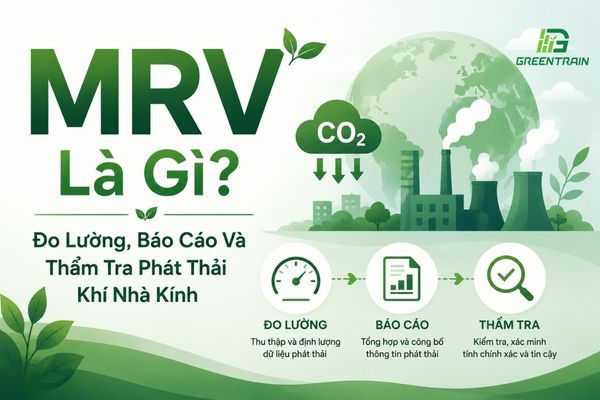 GREENTRAIN

MRV Là Gì?

Đo Lường, Báo Cáo Và Thẩm Tra Phát Thải Khí Nhà Kính

$CO_2$

ĐO LƯỜNG
Thu thập và định lượng dữ liệu phát thải

BÁO CÁO
Tổng hợp và công bố thông tin phát thải

THẨM TRA
Kiểm tra, xác minh tính chính xác và tin cậy